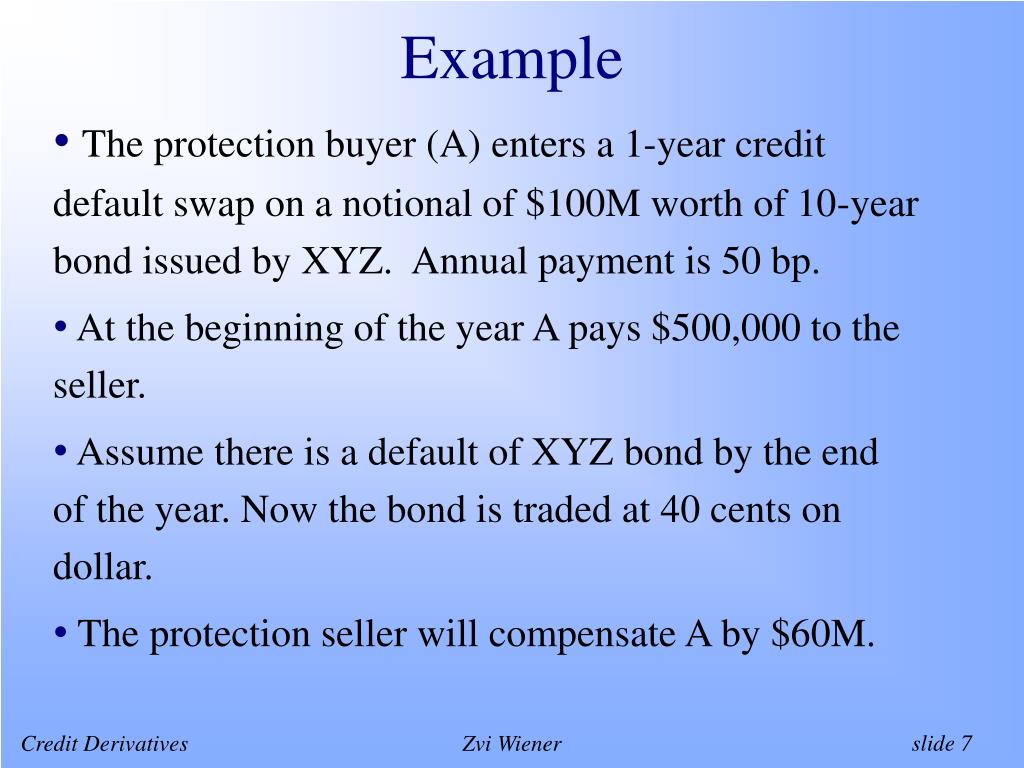 Example

• The protection buyer (A) enters a 1-year credit default swap on a notional of \$100M worth of 10-year bond issued by XYZ. Annual payment is 50 bp.

• At the beginning of the year A pays \$500,000 to the seller.

• Assume there is a default of XYZ bond by the end of the year. Now the bond is traded at 40 cents on dollar.

• The protection seller will compensate A by \$60M.

Credit Derivatives

Zvi Wiener

slide 7